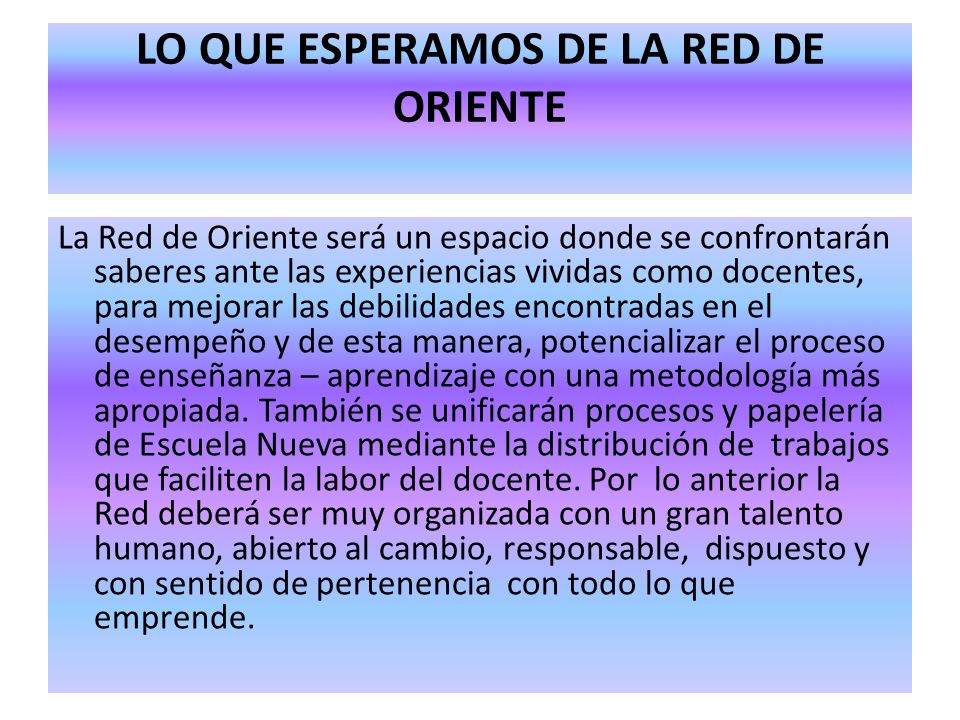 LO QUE ESPERAMOS DE LA RED DE ORIENTE

La Red de Oriente será un espacio donde se confrontarán saberes ante las experiencias vividas como docentes, para mejorar las debilidades encontradas en el desempeño y de esta manera, potencializar el proceso de enseñanza – aprendizaje con una metodología más apropiada. También se unificarán procesos y papelería de Escuela Nueva mediante la distribución de trabajos que faciliten la labor del docente. Por lo anterior la Red deberá ser muy organizada con un gran talento humano, abierto al cambio, responsable, dispuesto y con sentido de pertenencia con todo lo que emprende.